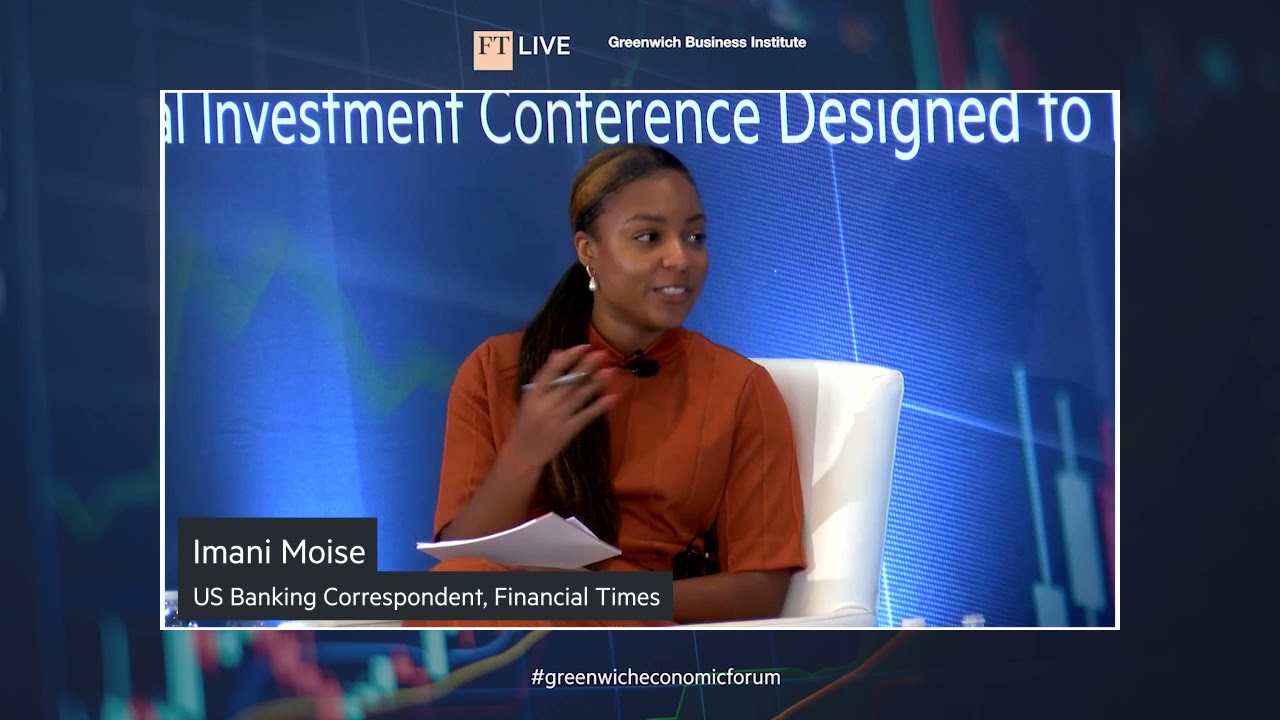 FT LIVE Greenwich Business Institute

al Investment Conference Designed to

Imani Moise
US Banking Correspondent, Financial Times

#greenwicheconomicforum